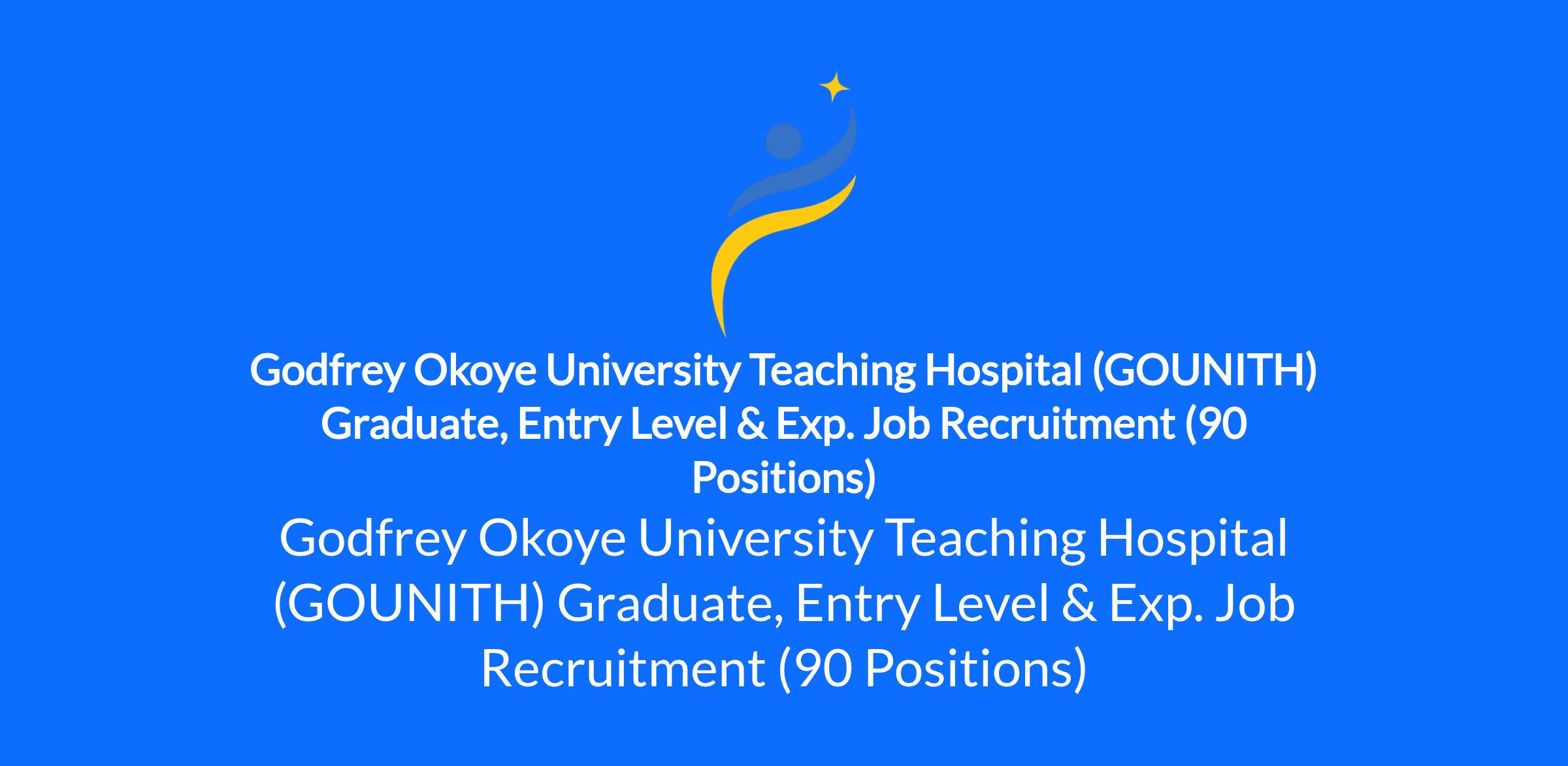 Godfrey Okoye University Teaching Hospital (GOUNITH) Graduate, Entry Level & Exp. Job Recruitment (90 Positions)

Godfrey Okoye University Teaching Hospital (GOUNITH) Graduate, Entry Level & Exp. Job Recruitment (90 Positions)